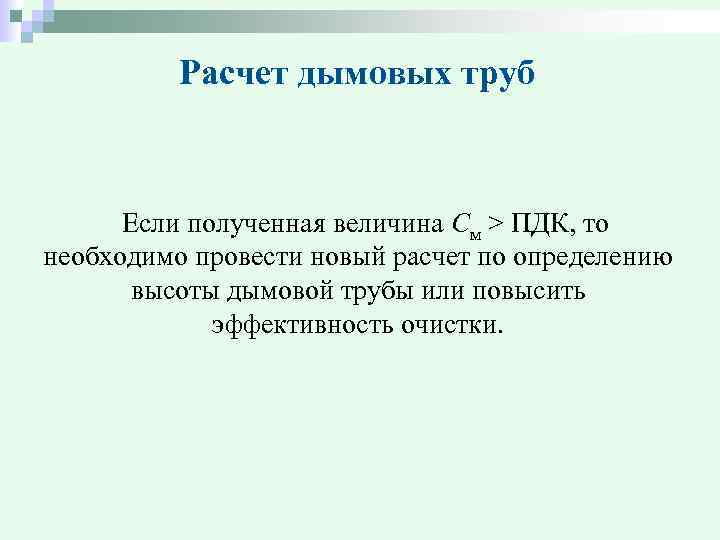 Расчет дымовых труб

Если полученная величина $C_м$ > ПДК, то необходимо провести новый расчет по определению высоты дымовой трубы или повысить эффективность очистки.